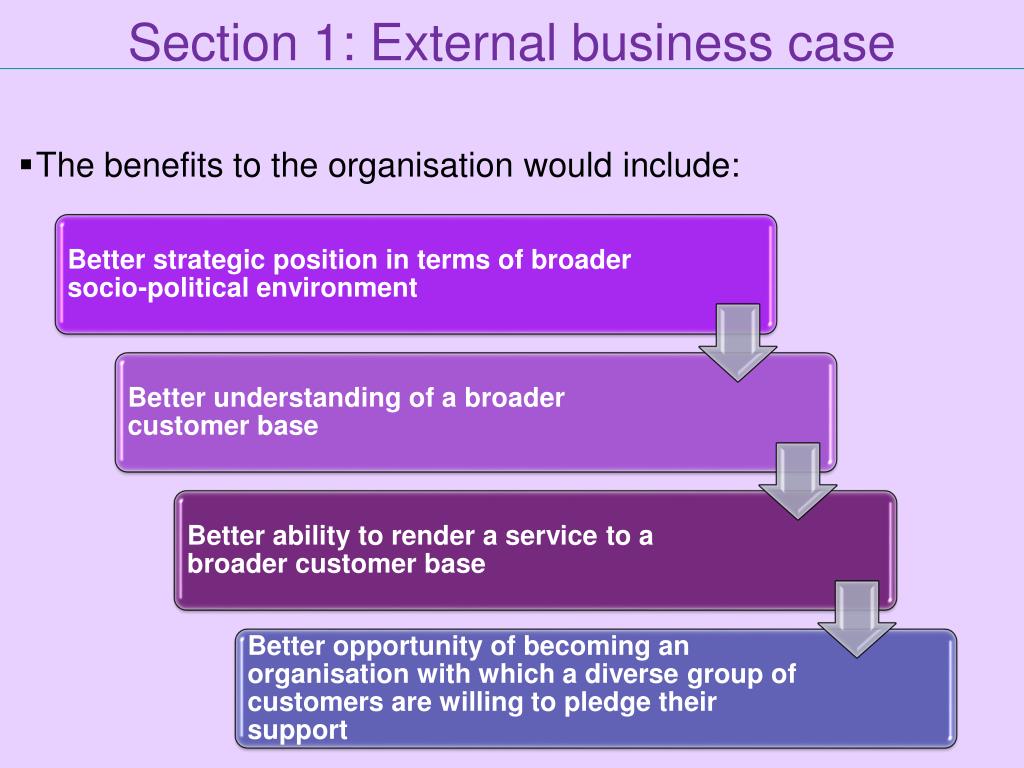 Section 1: External business case

▪The benefits to the organisation would include:

Better strategic position in terms of broader socio-political environment

Better understanding of a broader customer base

Better ability to render a service to a broader customer base

Better opportunity of becoming an organisation with which a diverse group of customers are willing to pledge their support